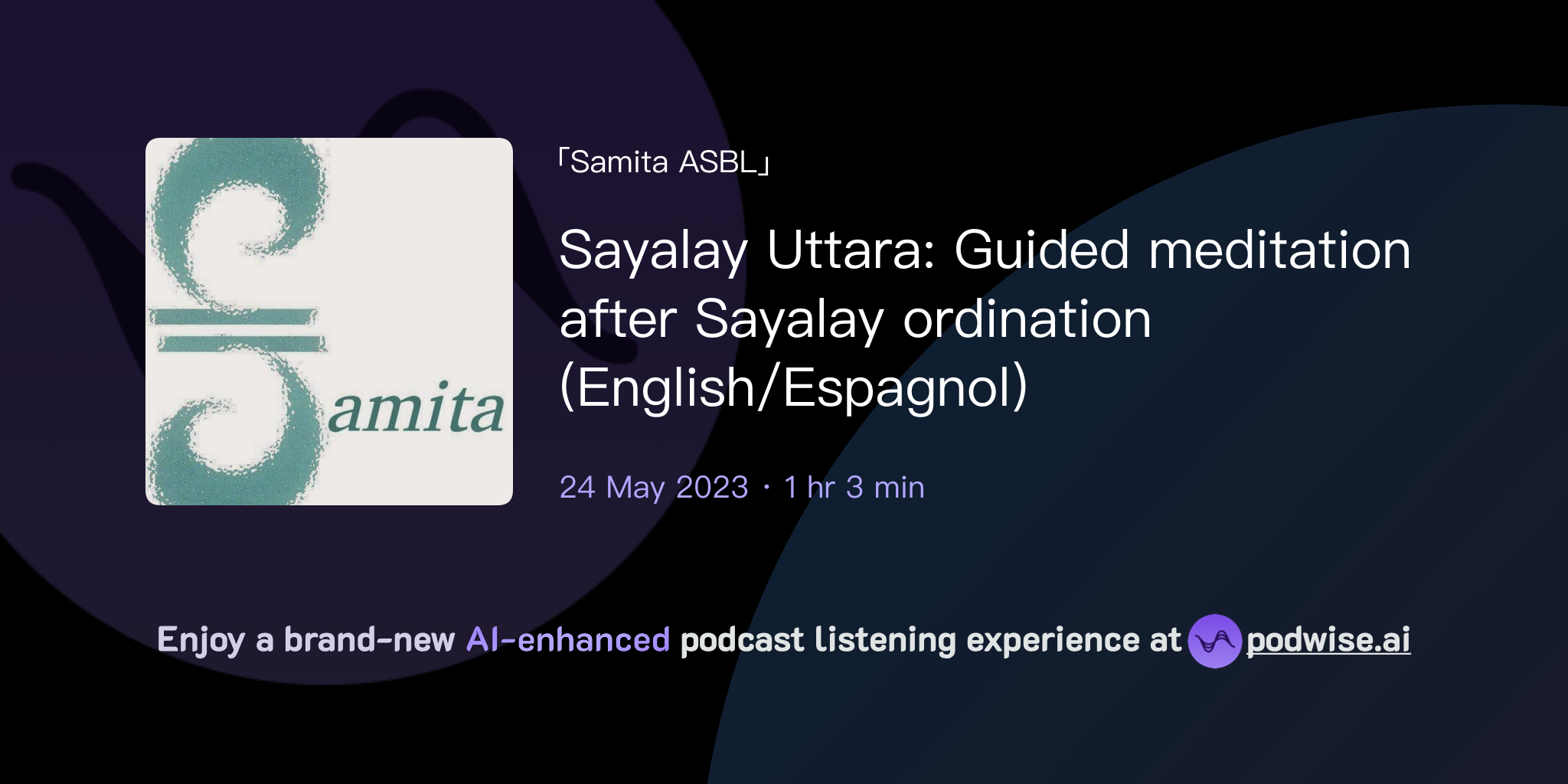 Samita

「Samita ASBL」

Sayalay Uttara: Guided meditation after Sayalay ordination (English/Espagnol)

24 May 2023 · 1 hr 3 min

Enjoy a brand-new AI-enhanced podcast listening experience at podwise.ai